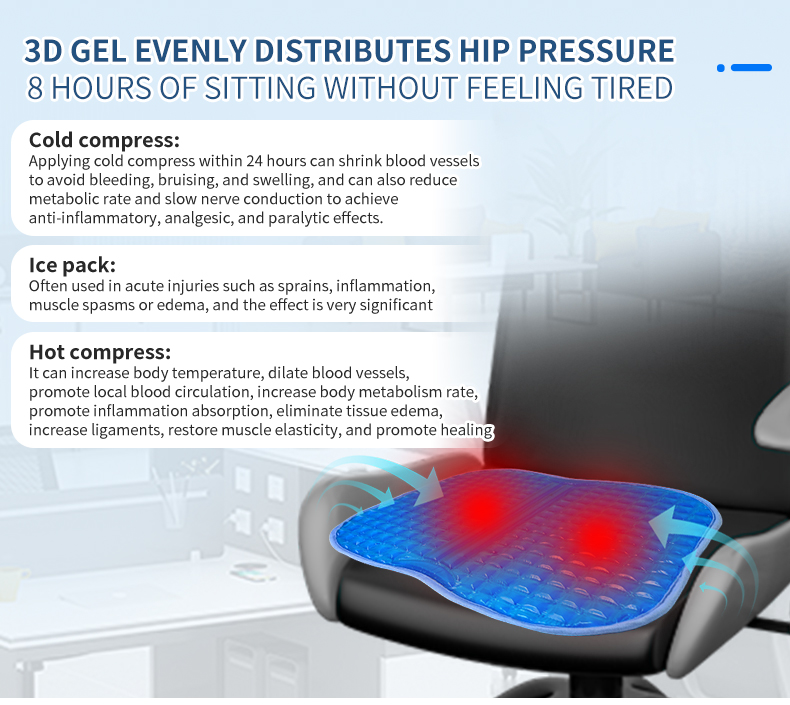 3D GEL EVENLY DISTRIBUTES HIP PRESSURE
8 HOURS OF SITTING WITHOUT FEELING TIRED

Cold compress:
Applying cold compress within 24 hours can shrink blood vessels to avoid bleeding, bruising, and swelling, and can also reduce metabolic rate and slow nerve conduction to achieve anti-inflammatory, analgesic, and paralytic effects.

Ice pack:
Often used in acute injuries such as sprains, inflammation, muscle spasms or edema, and the effect is very significant

Hot compress:
It can increase body temperature, dilate blood vessels, promote local blood circulation, increase body metabolism rate, promote inflammation absorption, eliminate tissue edema, increase ligaments, restore muscle elasticity, and promote healing